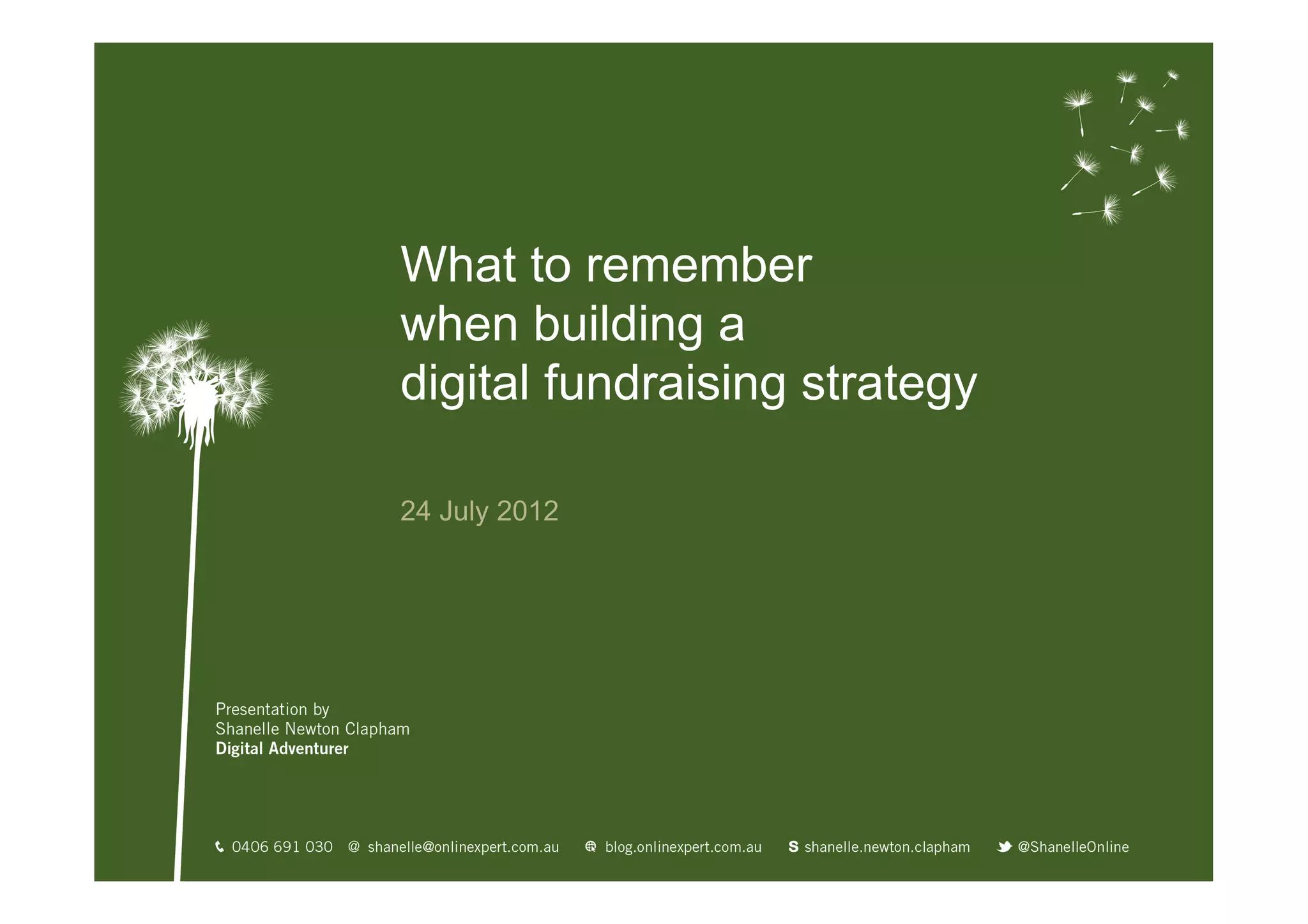 What to remember when building a digital fundraising strategy

24 July 2012

Presentation by
Shanelle Newton Clapham
Digital Adventurer

0406 691 030 @ shanelle@onlinexpert.com.au blog.onlinexpert.com.au S shanelle.newton.clapham @ShanelleOnline